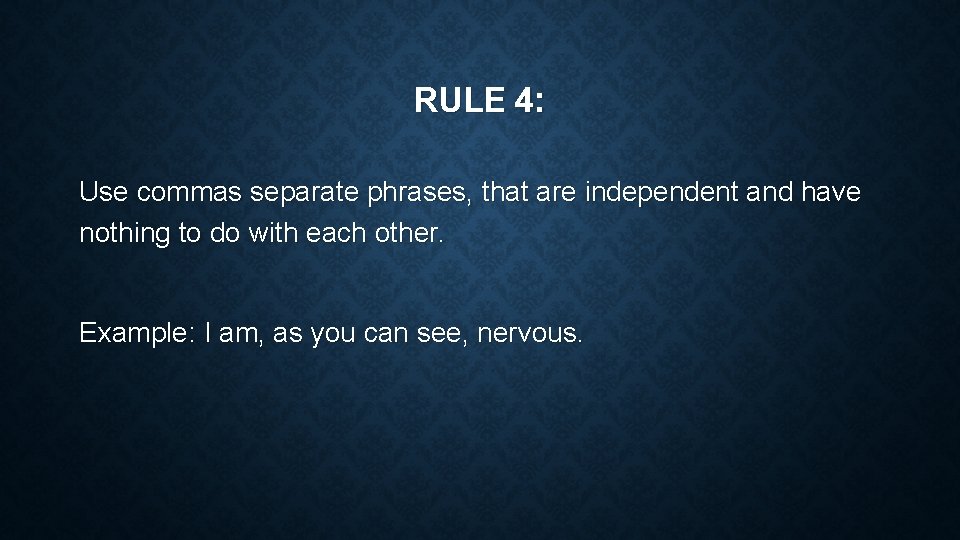 RULE 4:

Use commas separate phrases, that are independent and have nothing to do with each other.

Example: I am, as you can see, nervous.